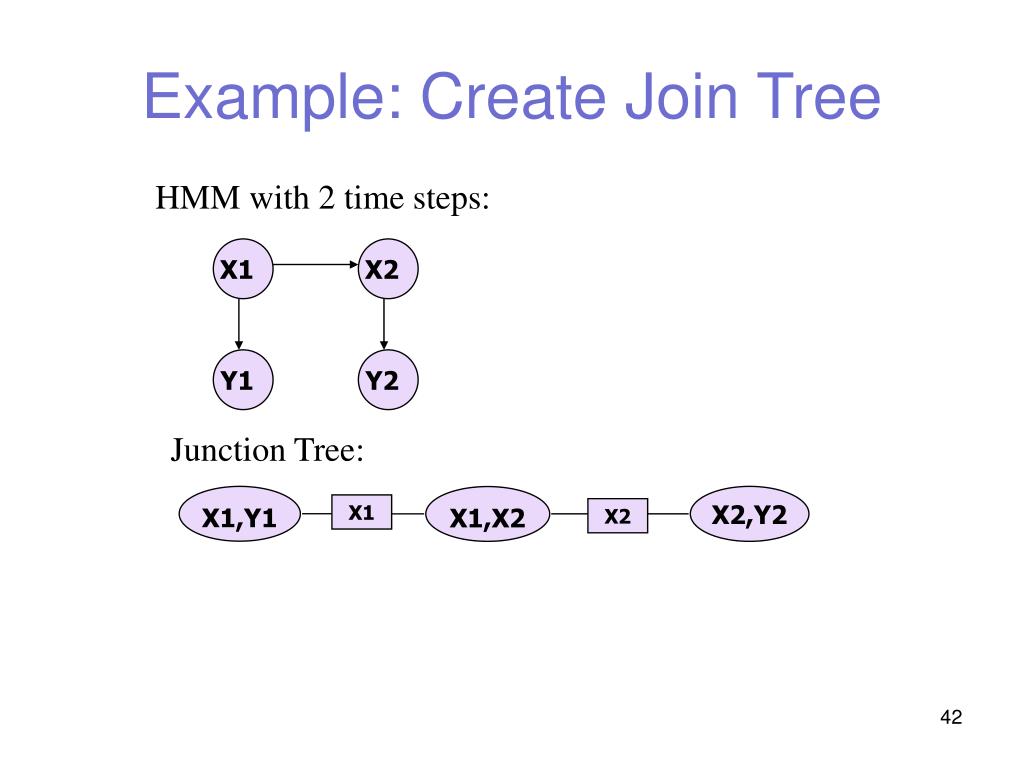 Example: Create Join Tree

HMM with 2 time steps:

X1

X2

Y1

Y2

Junction Tree:

X1,Y1

X1

X1,X2

X2

X2,Y2

42